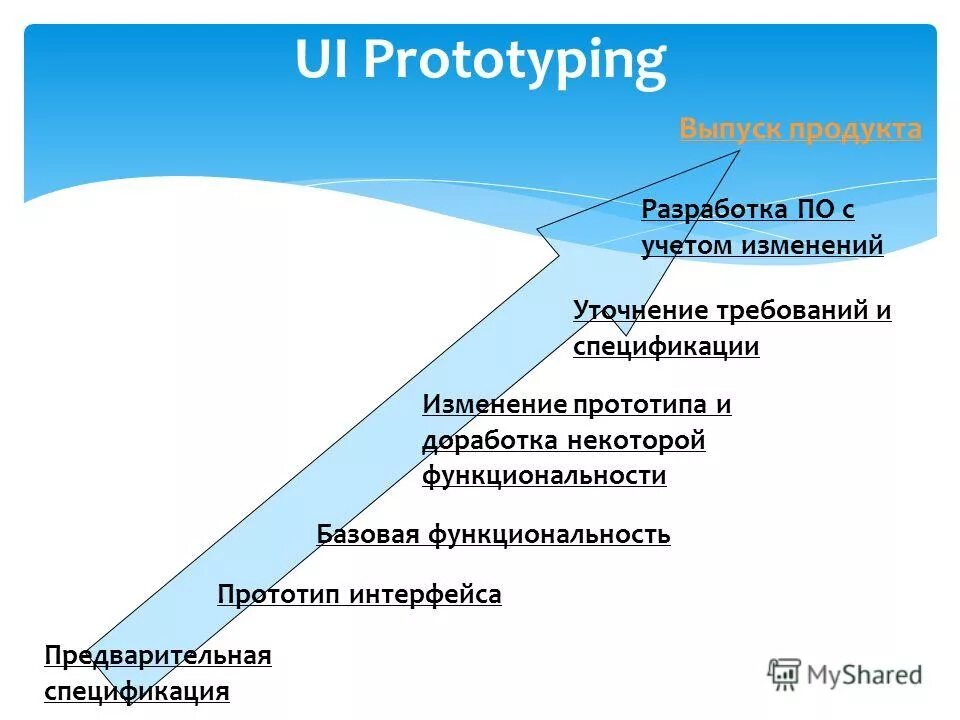 UI Prototyping

Выпуск продукта

Разработка ПО с учетом изменений

Уточнение требований и спецификации

Изменение прототипа и доработка некоторой функциональности

Базовая функциональность

Прототип интерфейса

Предварительная спецификация

MyShared